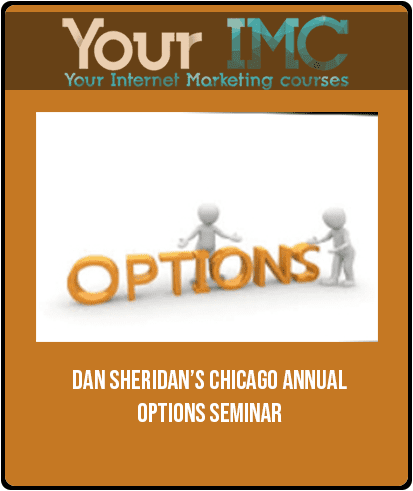 Your IMC
Your Internet Marketing courses

OPTIONS

DAN SHERIDAN'S CHICAGO ANNUAL OPTIONS SEMINAR